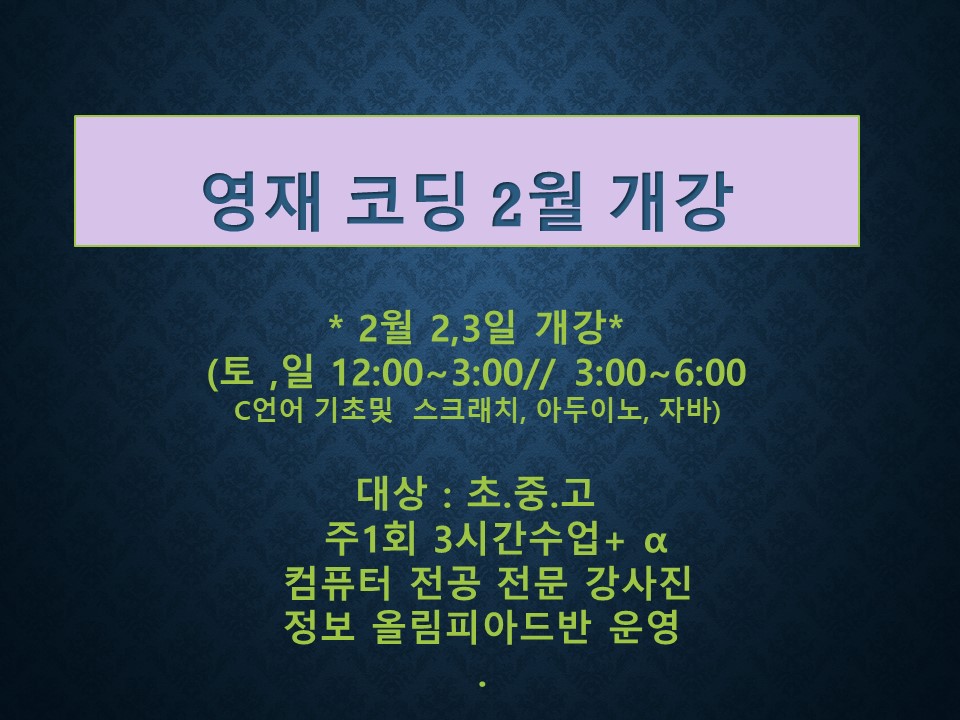 영재 코딩 2월 개강

* 2월 2,3일 개강*
(토 ,일 12:00~3:00// 3:00~6:00
C언어 기초및 스크래치, 아두이노, 자바)

대상 : 초.중.고
주1회 3시간수업+ α
컴퓨터 전공 전문 강사진
정보 올림피아드반 운영
.